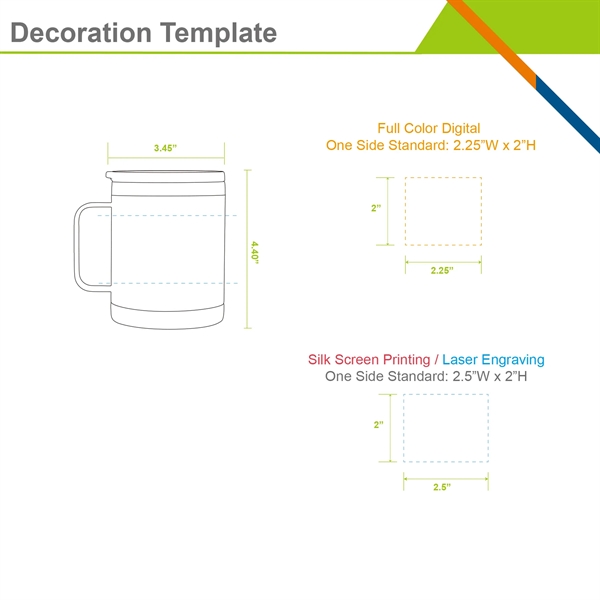 Decoration Template

3.45"

4.40"

Full Color Digital
One Side Standard: 2.25"W x 2"H

2"

2.25"

Silk Screen Printing / Laser Engraving
One Side Standard: 2.5"W x 2"H

2"

2.5"